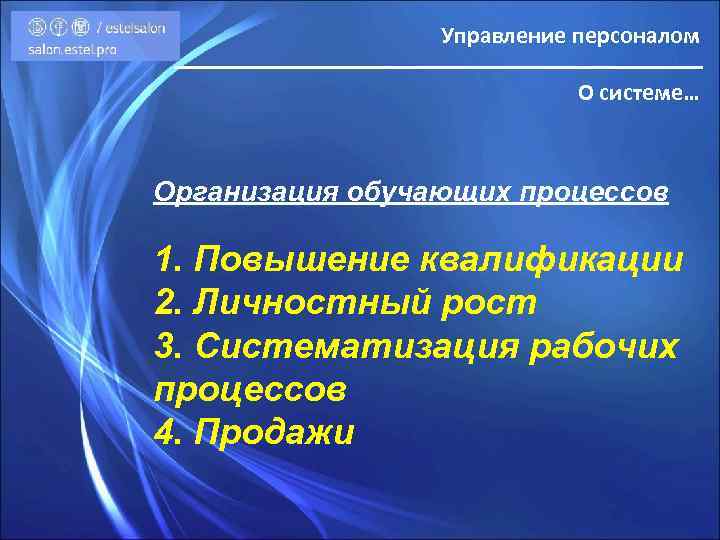 / estelsalon
salon.estel.pro

Управление персоналом

О системе…

Организация обучающих процессов

1. Повышение квалификации
2. Личностный рост
3. Систематизация рабочих процессов
4. Продажи